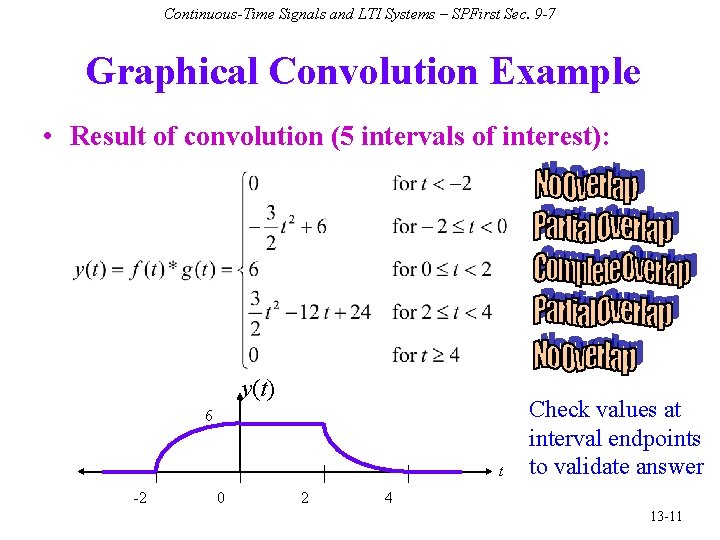 Continuous-Time Signals and LTI Systems – SPFirst Sec. 9-7

Graphical Convolution Example

• Result of convolution (5 intervals of interest):

$y(t) = f(t) * g(t) = \begin{cases} 0 & \text{for } t < -2 \\ -\frac{3}{2}t^2 + 6 & \text{for } -2 \le t < 0 \\ 6 & \text{for } 0 \le t < 2 \\ \frac{3}{2}t^2 - 12t + 24 & \text{for } 2 \le t < 4 \\ 0 & \text{for } t \ge 4 \end{cases}$

No Overlap
Partial Overlap
Complete Overlap
Partial Overlap
No Overlap

$y(t)$
6
$t$
-2
0
2
4

Check values at interval endpoints to validate answer

13-11